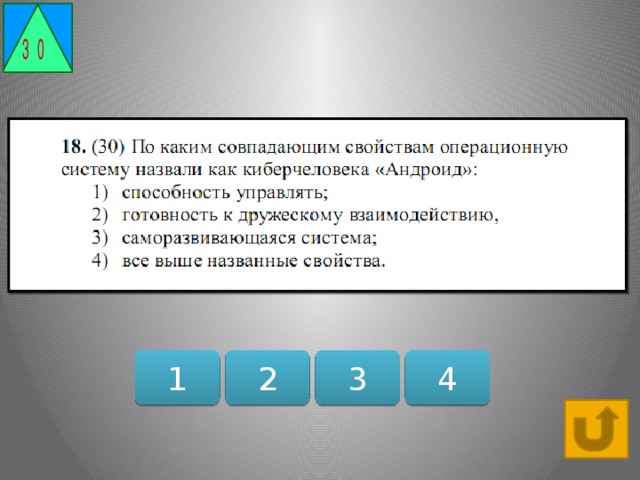 3 0

18. (30) По каким совпадающим свойствам операционную систему назвали как киберчеловека «Андроид»:
1) способность управлять;
2) готовность к дружескому взаимодействию,
3) саморазвивающаяся система;
4) все выше названные свойства.

1 2 3 4